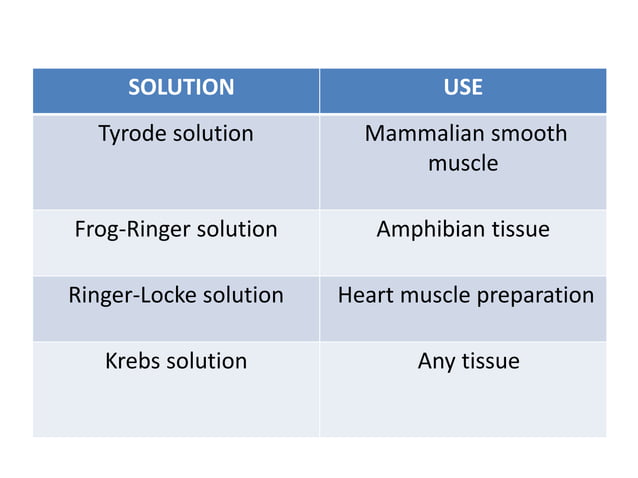 | SOLUTION | USE |
|---|---|
| Tyrode solution | Mammalian smooth muscle |
| Frog-Ringer solution | Amphibian tissue |
| Ringer-Locke solution | Heart muscle preparation |
| Krebs solution | Any tissue |